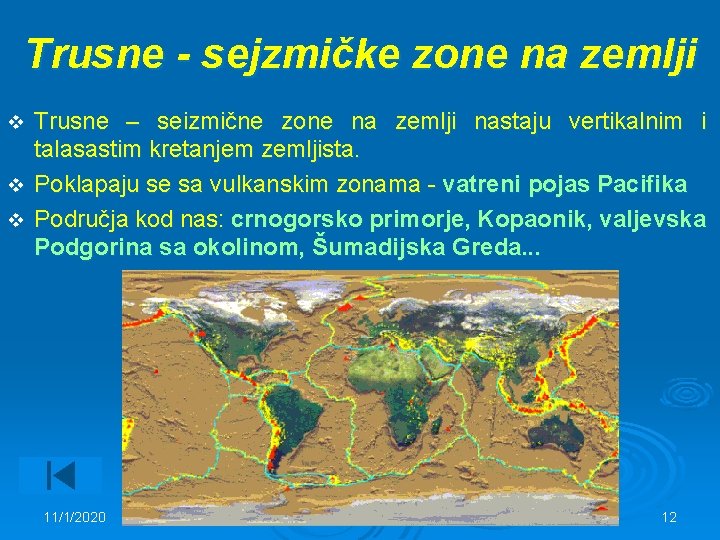 Trusne - sejzmičke zone na zemlji

❖ Trusne – seizmične zone na zemlji nastaju vertikalnim i talasastim kretanjem zemljista.

❖ Poklapaju se sa vulkanskim zonama - vatreni pojas Pacifika

❖ Područja kod nas: crnogorsko primorje, Kopaonik, valjevska Podgorina sa okolinom, Šumadijska Greda...

11/1/2020

12